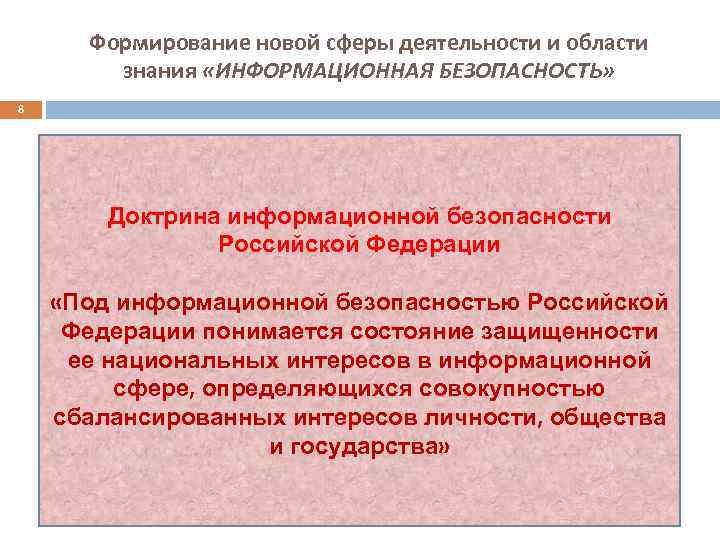 Формирование новой сферы деятельности и области знания «ИНФОРМАЦИОННАЯ БЕЗОПАСНОСТЬ»

8

Доктрина информационной безопасности Российской Федерации

«Под информационной безопасностью Российской Федерации понимается состояние защищенности ее национальных интересов в информационной сфере, определяющихся совокупностью сбалансированных интересов личности, общества и государства»